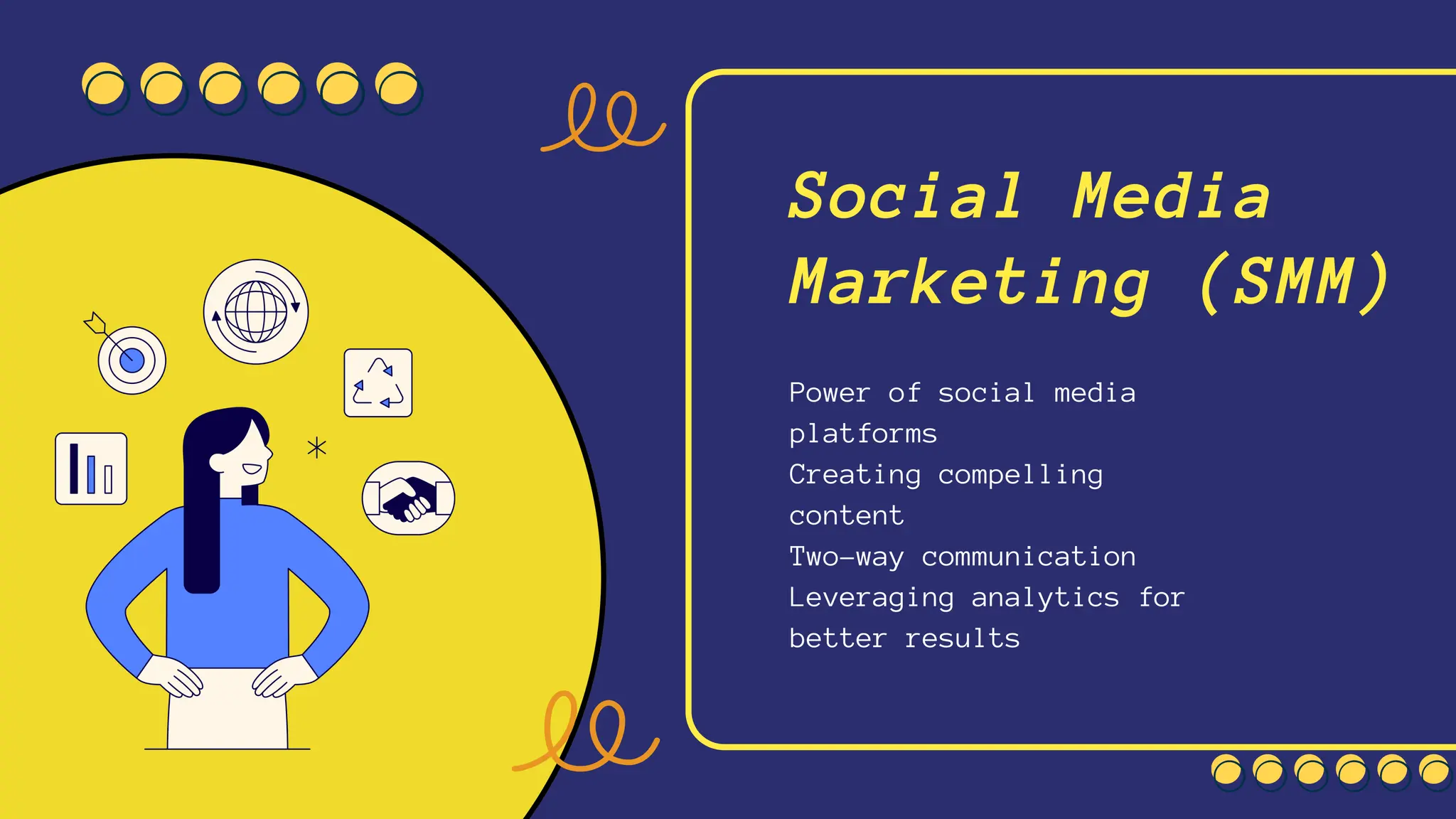 Social Media Marketing (SMM)

Power of social media platforms
Creating compelling content
Two-way communication
Leveraging analytics for better results